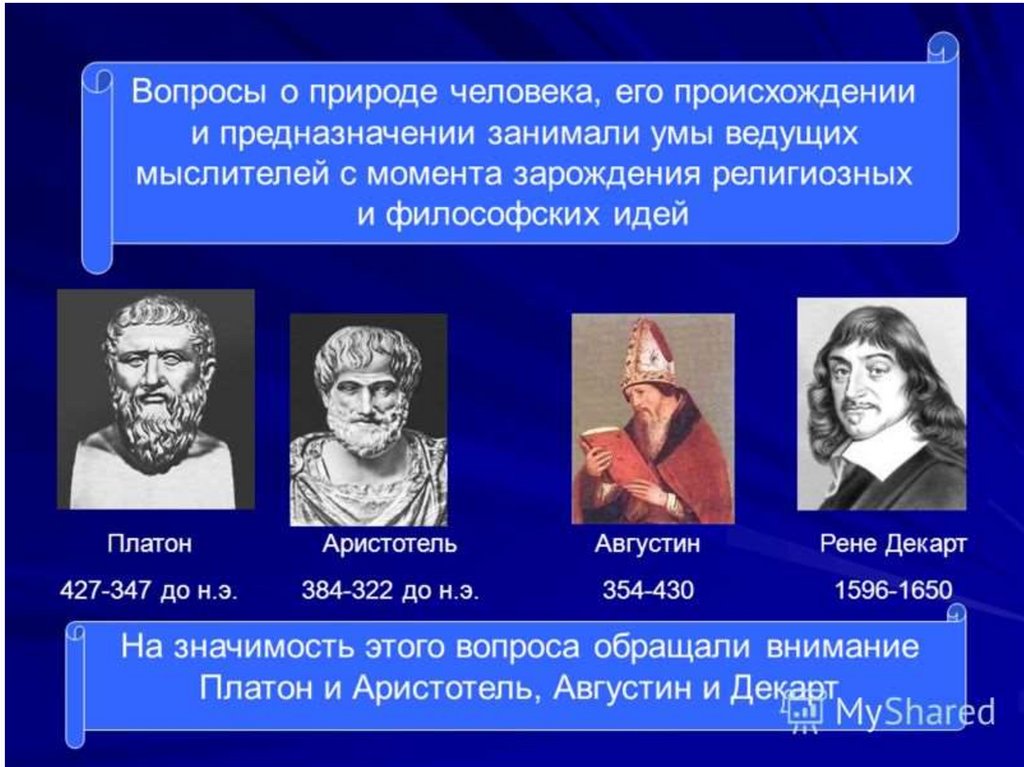 Вопросы о природе человека, его происхождении и предназначении занимали умы ведущих мыслителей с момента зарождения религиозных и философских идей

Платон
427-347 до н.э.

Аристотель
384-322 до н.э.

Августин
354-430

Рене Декарт
1596-1650

На значимость этого вопроса обращали внимание Платон и Аристотель, Августин и Декарт

MyShared